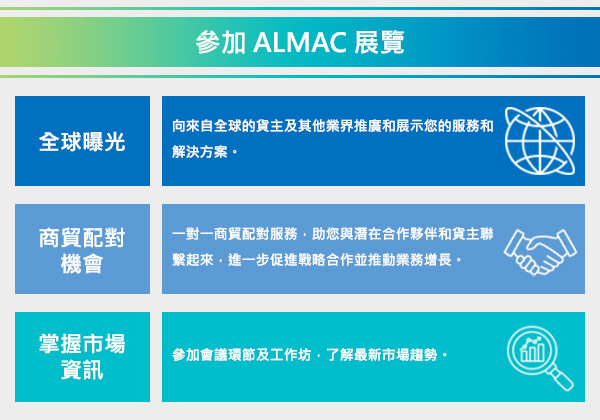 參加 ALMAC 展覽

全球曝光

向來自全球的貨主及其他業界推廣和展示您的服務和解決方案。

商貿配對機會

一對一商貿配對服務，助您與潛在合作夥伴和貨主聯繫起來，進一步促進戰略合作並推動業務增長。

掌握市場資訊

參加會議環節及工作坊，了解最新市場趨勢。